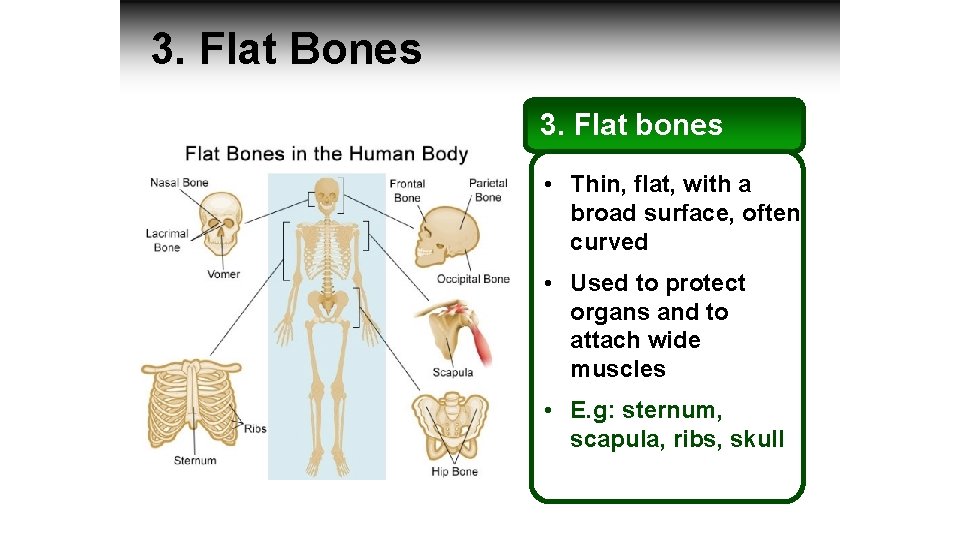 3. Flat Bones

Flat Bones in the Human Body

Nasal Bone

Lacrimal Bone

Vomer

Frontal Bone

Parietal Bone

Occipital Bone

Scapula

Ribs

Sternum

Hip Bone

3. Flat bones

• Thin, flat, with a broad surface, often curved

• Used to protect organs and to attach wide muscles

• E.g: sternum, scapula, ribs, skull